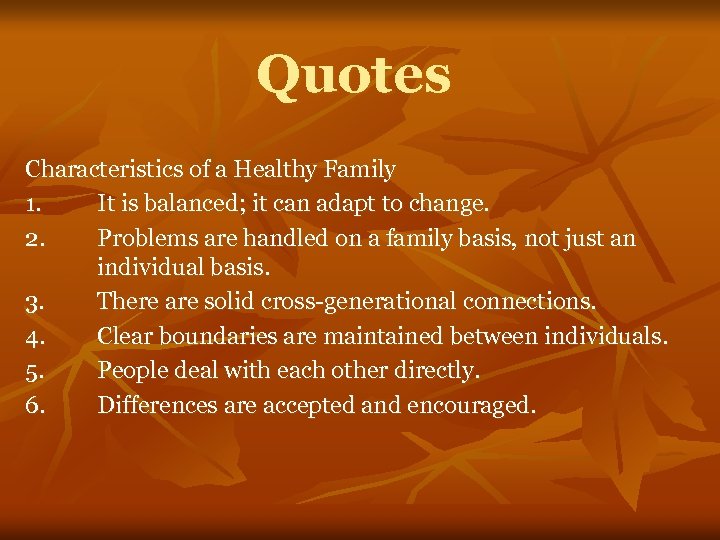 Quotes

Characteristics of a Healthy Family
1. It is balanced; it can adapt to change.
2. Problems are handled on a family basis, not just an individual basis.
3. There are solid cross-generational connections.
4. Clear boundaries are maintained between individuals.
5. People deal with each other directly.
6. Differences are accepted and encouraged.